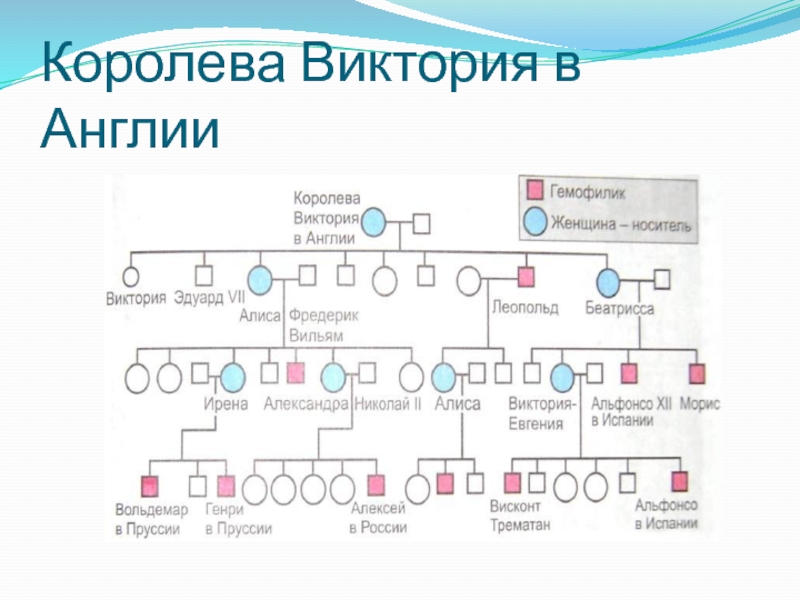 Королева Виктория в Англии

Гемофилик
Женщина – носитель

Королева Виктория в Англии

Виктория
Эдуард VII
Алиса
Фредерик Вильям
Леопольд
Беатрисса

Ирена
Александра
Николай II
Алиса
Виктория-Евгения
Альфонсо XII в Испании
Морис

Вольдемар в Пруссии
Генри в Пруссии
Алексей в России
Висконт Трематан
Альфонсо в Испании